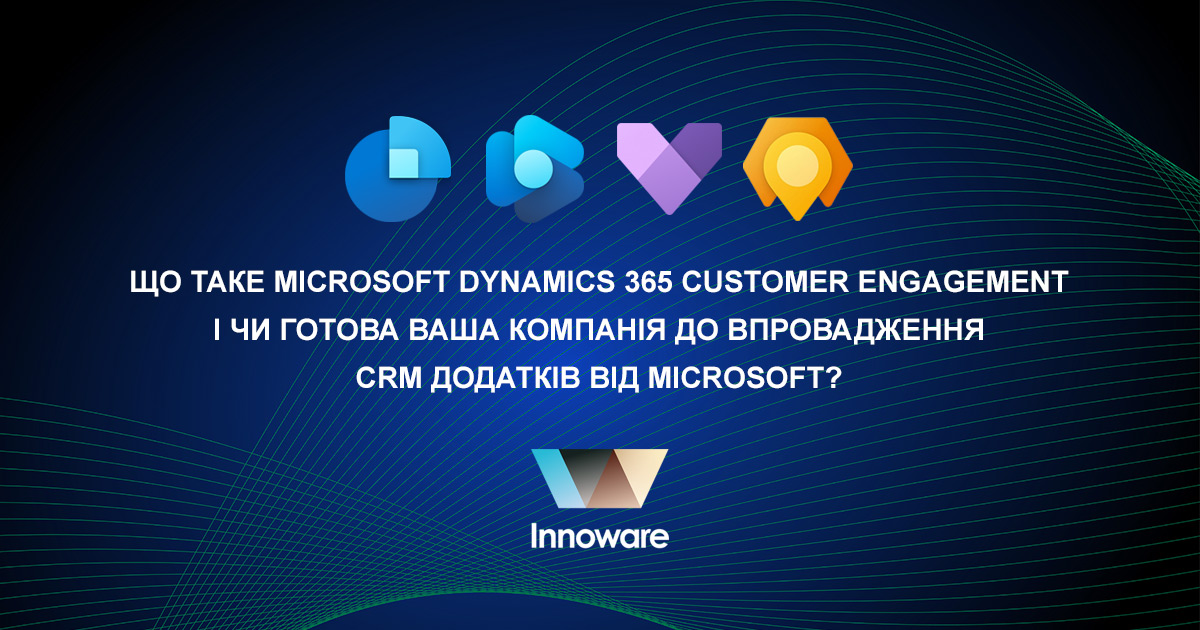 ЩО ТАКЕ MICROSOFT DYNAMICS 365 CUSTOMER ENGAGEMENT І ЧИ ГОТОВА ВАША КОМПАНІЯ ДО ВПРОВАДЖЕННЯ CRM ДОДАТКІВ ВІД MICROSOFT?

Innoware